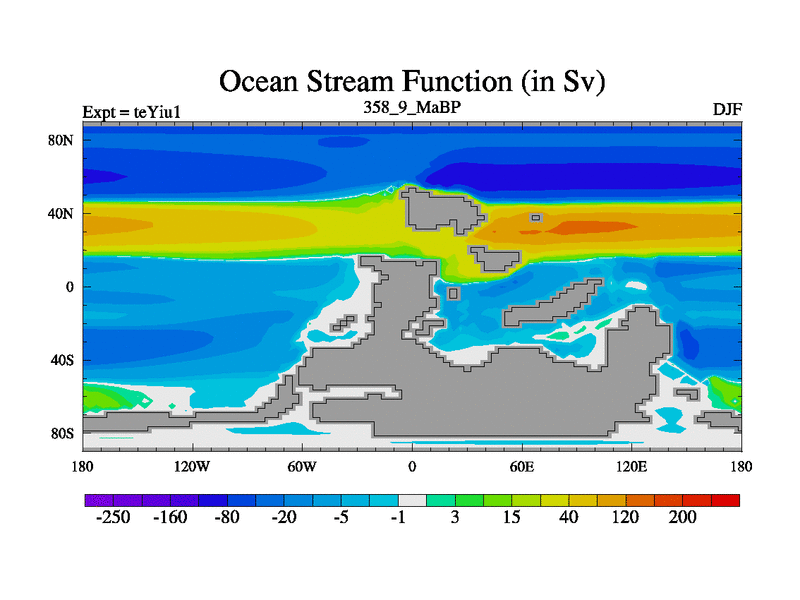 Ocean Stream Function (in Sv)

Expt = teYiu1
358_9_MaBP
DJF

80N
40N
0
40S
80S

180
120W
60W
0
60E
120E
180

-250
-160
-80
-20
-5
-1
3
15
40
120
200